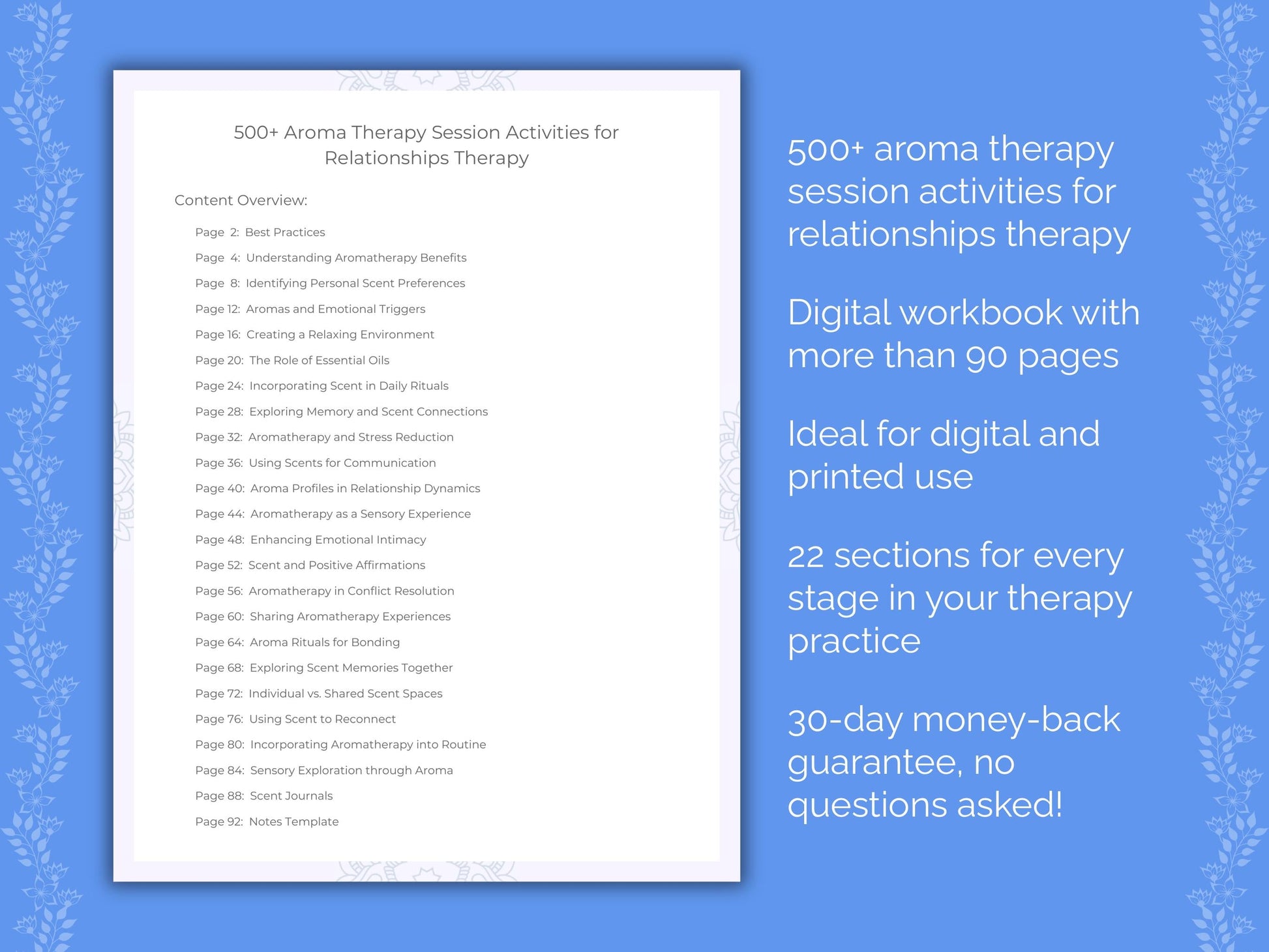 500+ Aroma Therapy Session Activities for Relationships Therapy

Content Overview:

Page 2: Best Practices
Page 4: Understanding Aromatherapy Benefits
Page 8: Identifying Personal Scent Preferences
Page 12: Aromas and Emotional Triggers
Page 16: Creating a Relaxing Environment
Page 20: The Role of Essential Oils
Page 24: Incorporating Scent in Daily Rituals
Page 28: Exploring Memory and Scent Connections
Page 32: Aromatherapy and Stress Reduction
Page 36: Using Scents for Communication
Page 40: Aroma Profiles in Relationship Dynamics
Page 44: Aromatherapy as a Sensory Experience
Page 48: Enhancing Emotional Intimacy
Page 52: Scent and Positive Affirmations
Page 56: Aromatherapy in Conflict Resolution
Page 60: Sharing Aromatherapy Experiences
Page 64: Aroma Rituals for Bonding
Page 68: Exploring Scent Memories Together
Page 72: Individual vs. Shared Scent Spaces
Page 76: Using Scent to Reconnect
Page 80: Incorporating Aromatherapy into Routine
Page 84: Sensory Exploration through Aroma
Page 88: Scent Journals
Page 92: Notes Template

500+ aroma therapy session activities for relationships therapy

Digital workbook with more than 90 pages

Ideal for digital and printed use

22 sections for every stage in your therapy practice

30-day money-back guarantee, no questions asked!